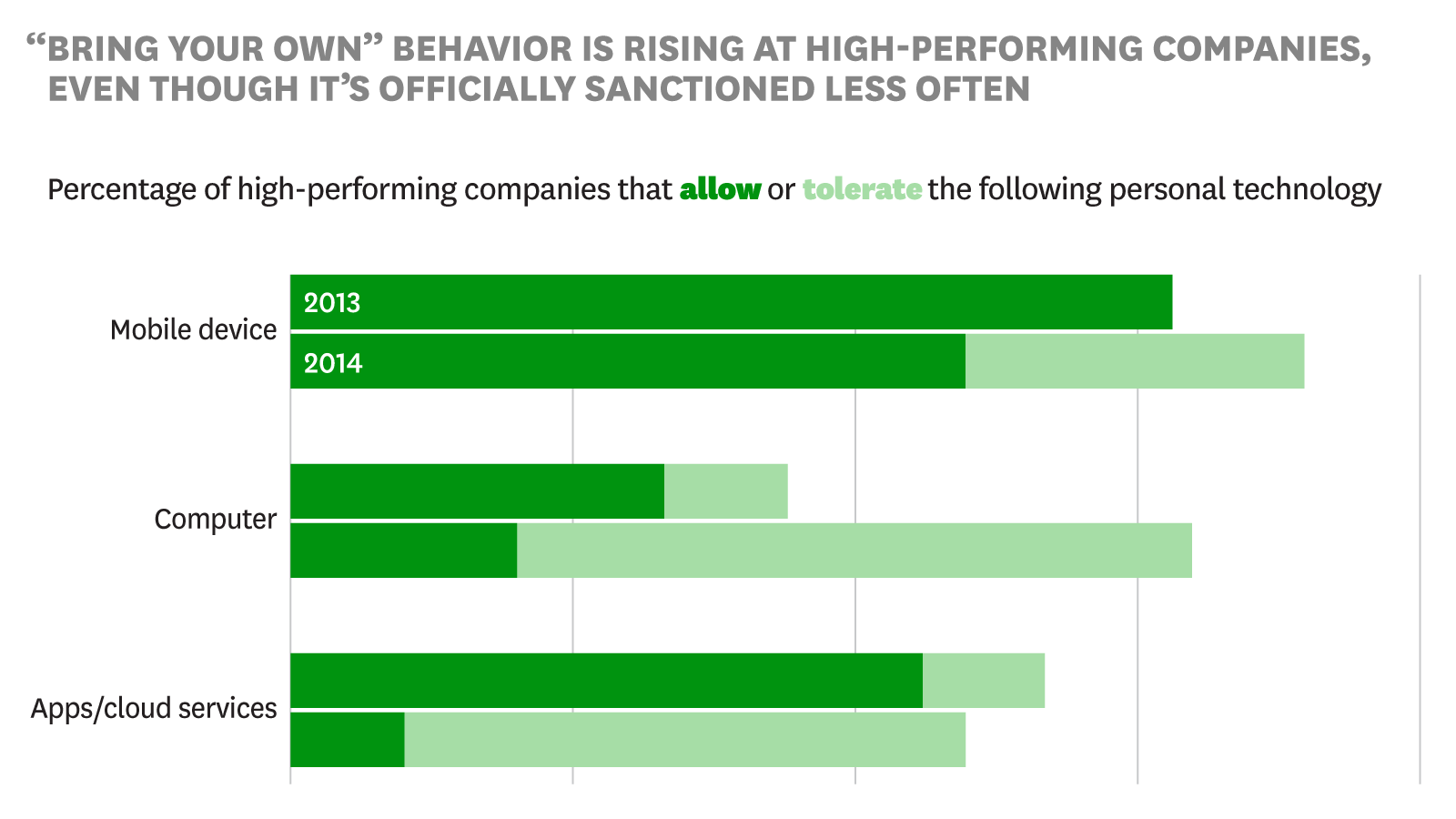 “BRING YOUR OWN” BEHAVIOR IS RISING AT HIGH-PERFORMING COMPANIES, EVEN THOUGH IT’S OFFICIALLY SANCTIONED LESS OFTEN

Percentage of high-performing companies that allow or tolerate the following personal technology

Mobile device
2013
2014

Computer

Apps/cloud services